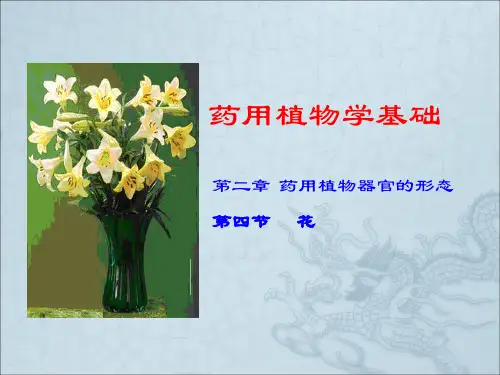 药用植物学基础

第二章 药用植物器官的形态

第四节 花